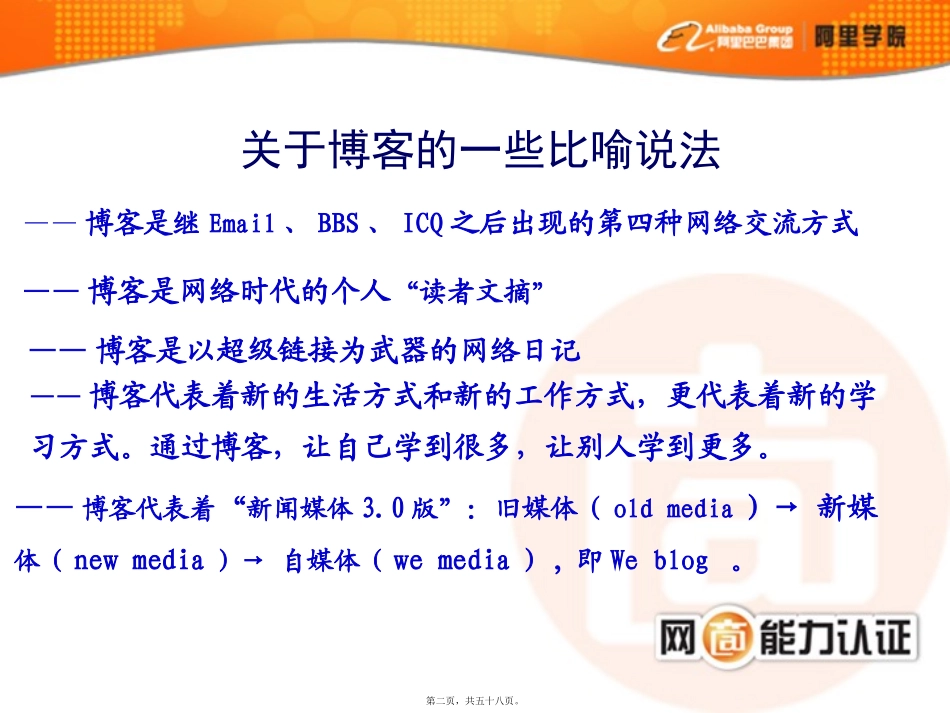 Alibaba Group 阿里巴巴集团 阿里学院

关于博客的一些比喻说法

—— 博客是继 Email 、 BBS 、 ICQ 之后出现的第四种网络交流方式

—— 博客是网络时代的个人“读者文摘”

—— 博客是以超级链接为武器的网络日记

—— 博客代表着新的生活方式和新的工作方式，更代表着新的学习方式。通过博客，让自己学到很多，让别人学到更多。

—— 博客代表着“新闻媒体 3.0 版”：旧媒体（ old media ）→ 新媒体（ new media ）→ 自媒体（ we media ），即 We blog 。

网商能力认证

第二页，共五十八页。